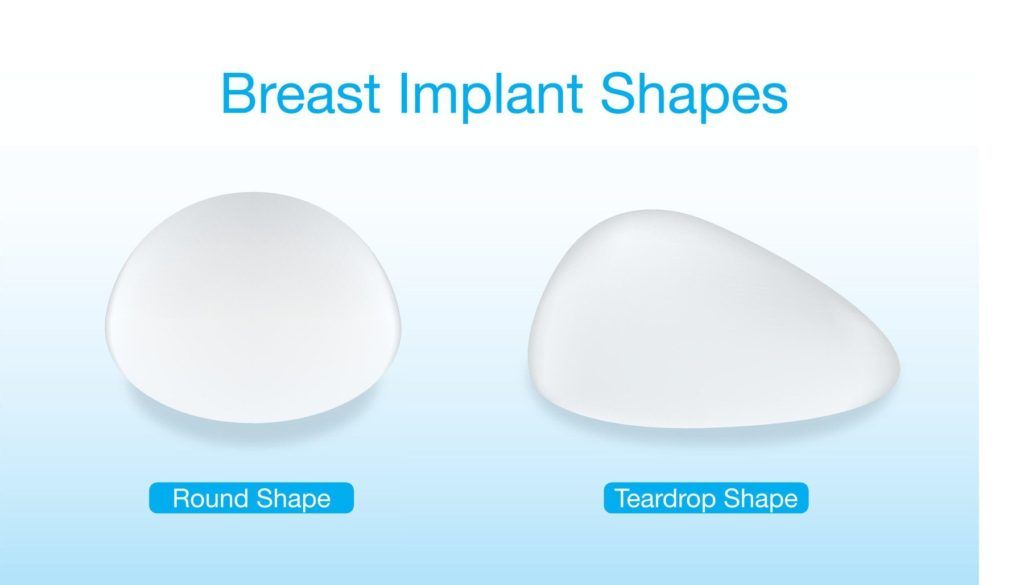 Breast Implant Shapes

Round Shape

Teardrop Shape